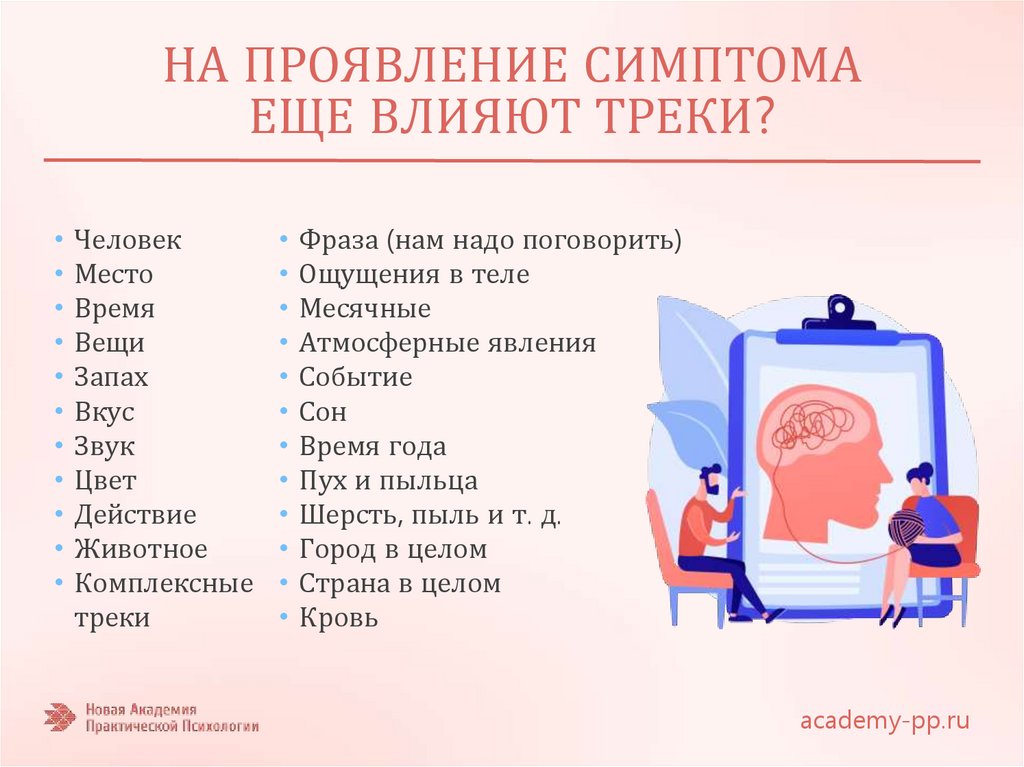 НА ПРОЯВЛЕНИЕ СИМПТОМА ЕЩЕ ВЛИЯЮТ ТРЕКИ?

• Человек
• Место
• Время
• Вещи
• Запах
• Вкус
• Звук
• Цвет
• Действие
• Животное
• Комплексные треки

• Фраза (нам надо поговорить)
• Ощущения в теле
• Месячные
• Атмосферные явления
• Событие
• Сон
• Время года
• Пух и пыльца
• Шерсть, пыль и т. д.
• Город в целом
• Страна в целом
• Кровь

Новая Академия Практической Психологии

academy-pp.ru